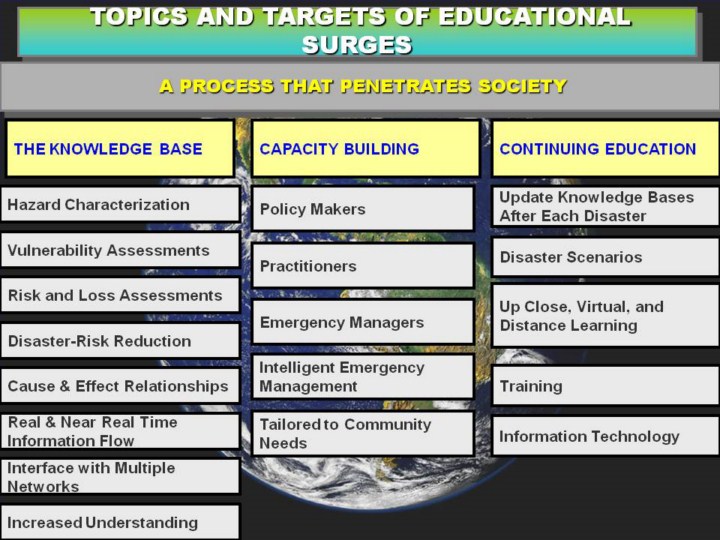 TOPICS AND TARGETS OF EDUCATIONAL SURGES

A PROCESS THAT PENETRATES SOCIETY

THE KNOWLEDGE BASE

Hazard Characterization

Vulnerability Assessments

Risk and Loss Assessments

Disaster-Risk Reduction

Cause & Effect Relationships

Real & Near Real Time Information Flow

Interface with Multiple Networks

Increased Understanding

CAPACITY BUILDING

Policy Makers

Practitioners

Emergency Managers

Intelligent Emergency Management

Tailored to Community Needs

CONTINUING EDUCATION

Update Knowledge Bases After Each Disaster

Disaster Scenarios

Up Close, Virtual, and Distance Learning

Training

Information Technology